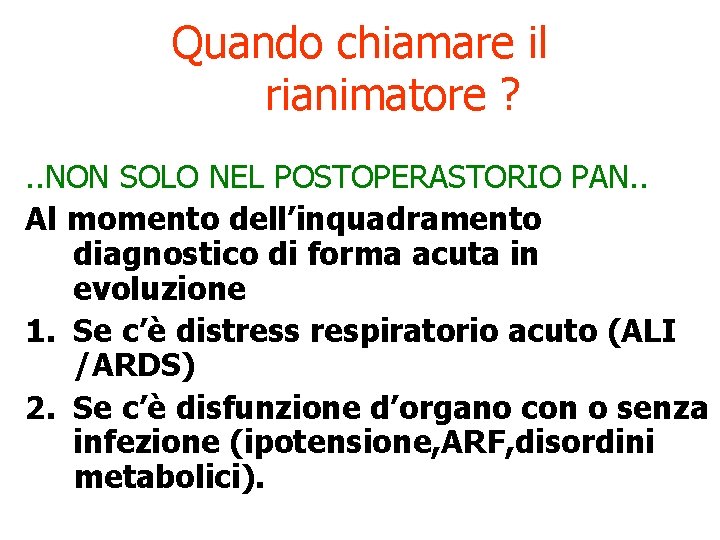 Quando chiamare il rianimatore ?

..NON SOLO NEL POSTOPERASTORIO PAN..

Al momento dell’inquadramento diagnostico di forma acuta in evoluzione

1. Se c’è distress respiratorio acuto (ALI /ARDS)
2. Se c’è disfunzione d’organo con o senza infezione (ipotensione,ARF,disordini metabolici).